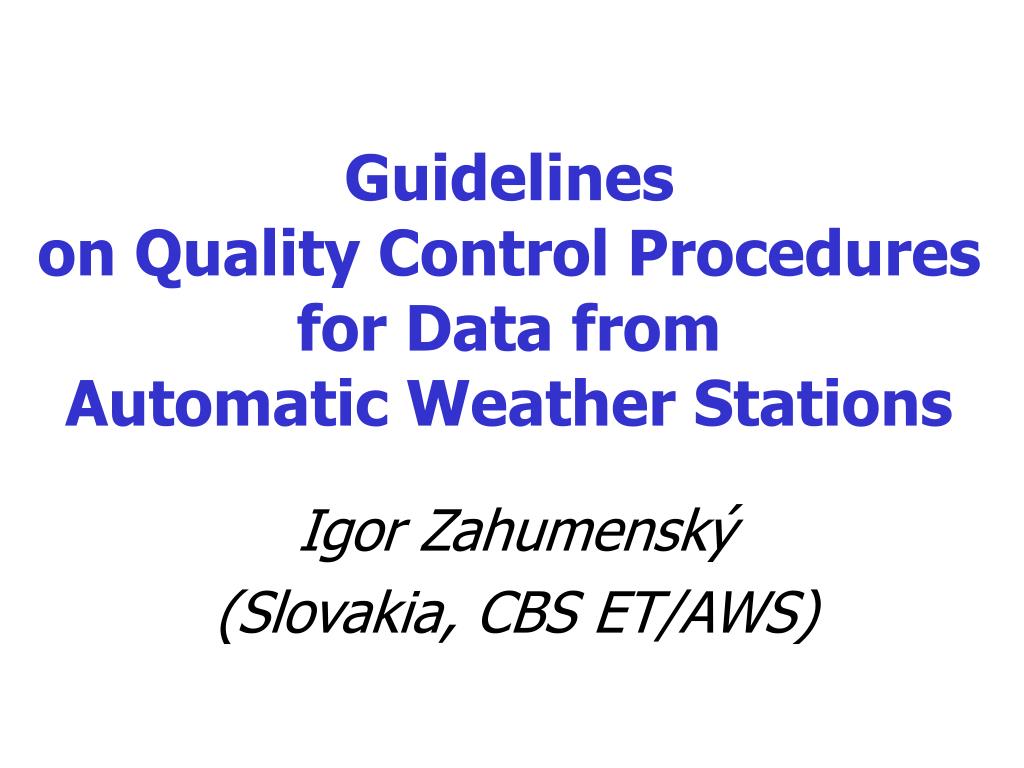 Guidelines
on Quality Control Procedures
for Data from
Automatic Weather Stations

Igor Zahumenský
(Slovakia, CBS ET/AWS)